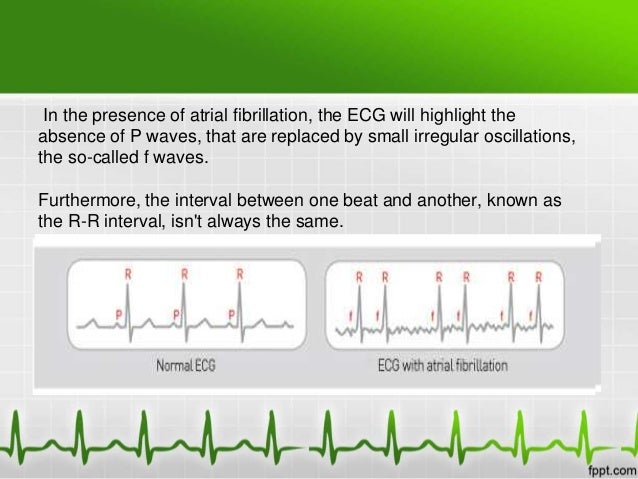 In the presence of atrial fibrillation, the ECG will highlight the absence of P waves, that are replaced by small irregular oscillations, the so-called f waves.

Furthermore, the interval between one beat and another, known as the R-R interval, isn't always the same.

R R R
P P P
Normal ECG

R R R R R R
f f f f f f
ECG with atrial fibrillation

fppt.com